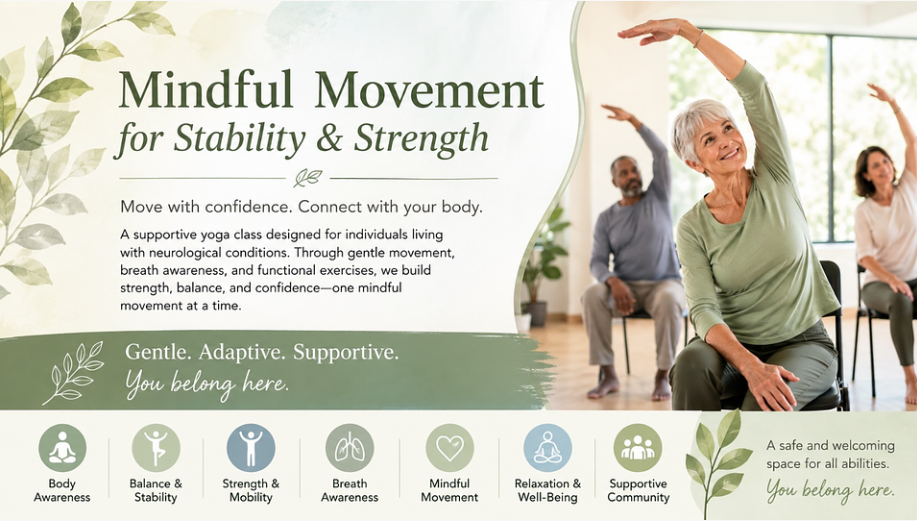 Mindful Movement
for Stability & Strength

Move with confidence. Connect with your body.

A supportive yoga class designed for individuals living with neurological conditions. Through gentle movement, breath awareness, and functional exercises, we build strength, balance, and confidence—one mindful movement at a time.

Gentle. Adaptive. Supportive.
You belong here.

Body Awareness

Balance & Stability

Strength & Mobility

Breath Awareness

Mindful Movement

Relaxation & Well-Being

Supportive Community

A safe and welcoming space for all abilities.
You belong here.